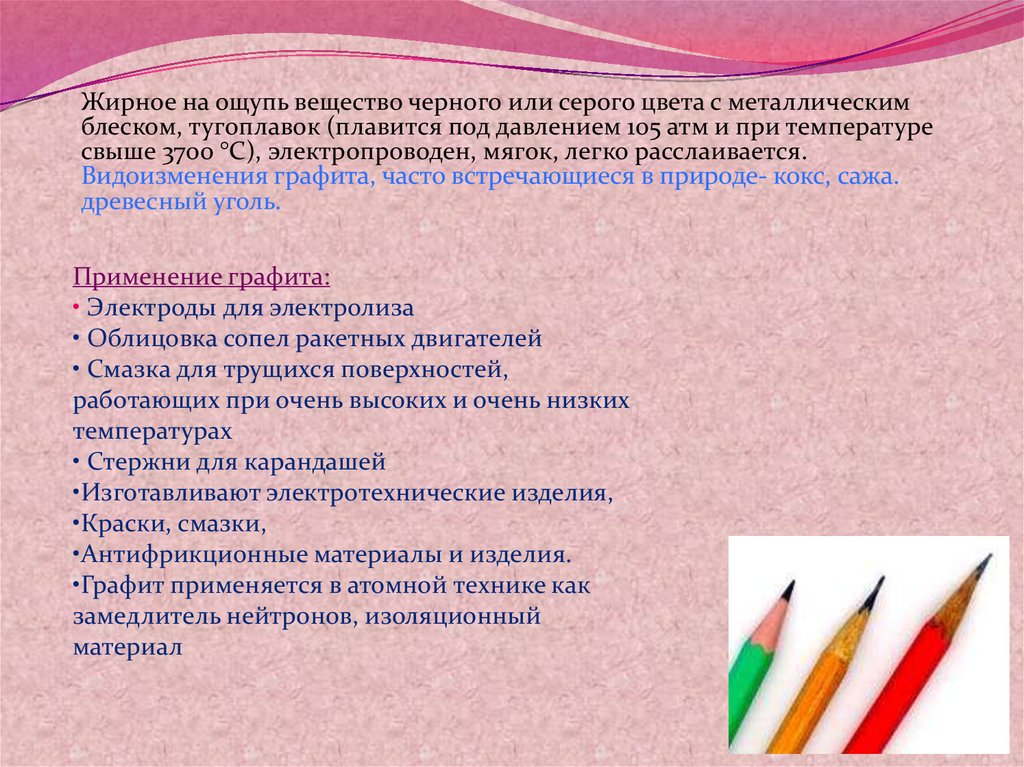 Жирное на ощупь вещество черного или серого цвета с металлическим блеском, тугоплавок (плавится под давлением 105 атм и при температуре свыше 3700 °С), электропроводен, мягок, легко расслаивается. Видоизменения графита, часто встречающиеся в природе- кокс, сажа. древесный уголь.

Применение графита:
• Электроды для электролиза
• Облицовка сопел ракетных двигателей
• Смазка для трущихся поверхностей, работающих при очень высоких и очень низких температурах
• Стержни для карандашей
•Изготавливают электротехнические изделия,
•Краски, смазки,
•Антифрикционные материалы и изделия.
•Графит применяется в атомной технике как замедлитель нейтронов, изоляционный материал